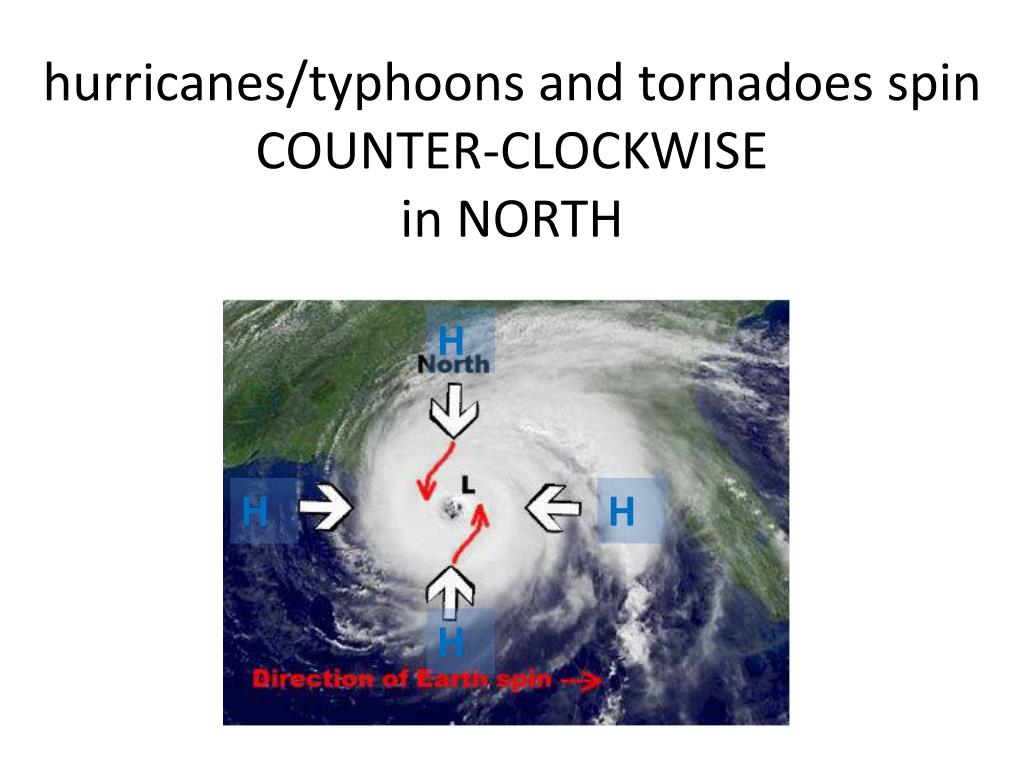 hurricanes/typhoons and tornadoes spin COUNTER-CLOCKWISE in NORTH

H
North

H

L

H

H

Direction of Earth spin -->